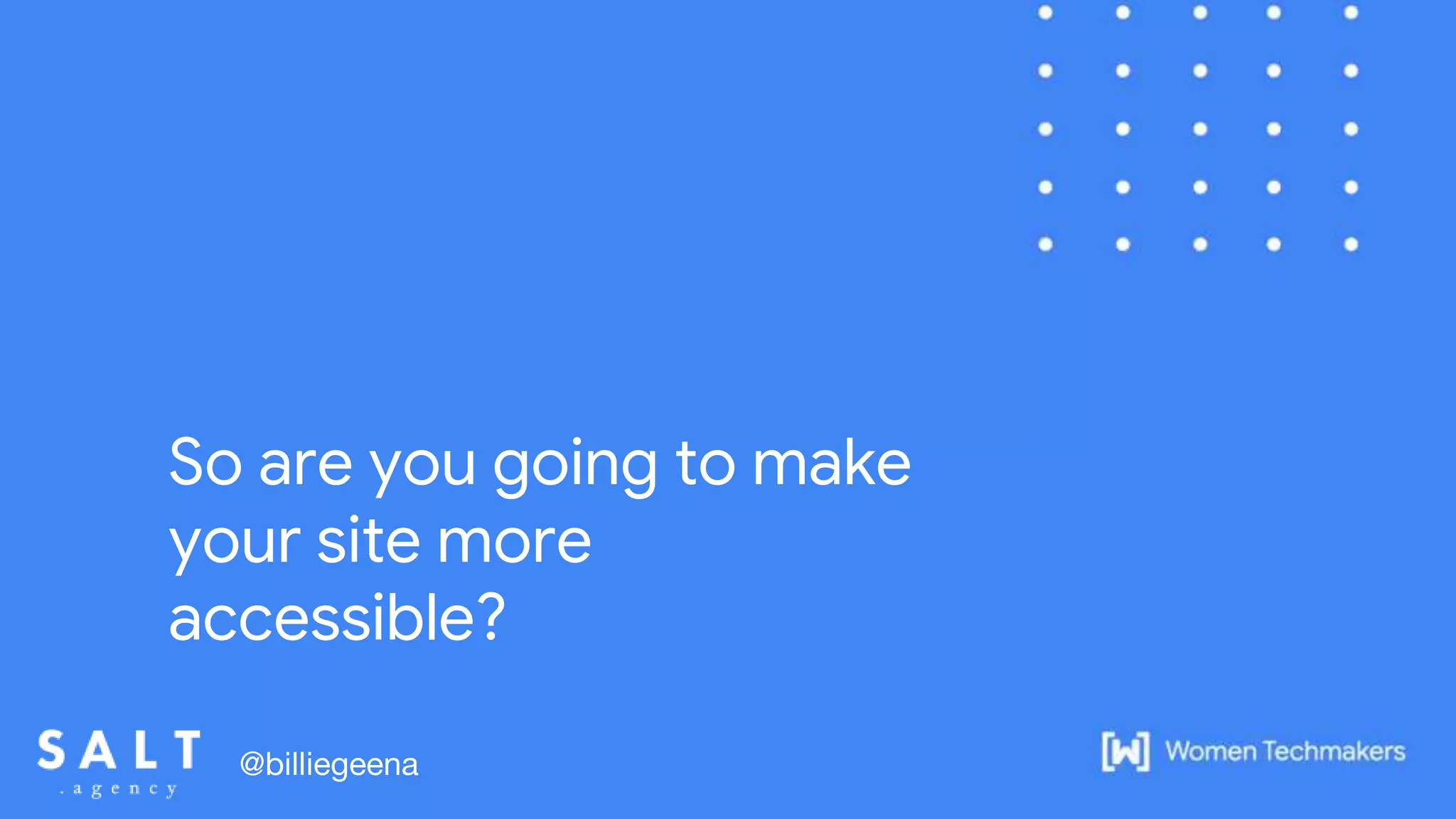 So are you going to make your site more accessible?

SALT
.agency

@billiegeena

[W] Women Techmakers